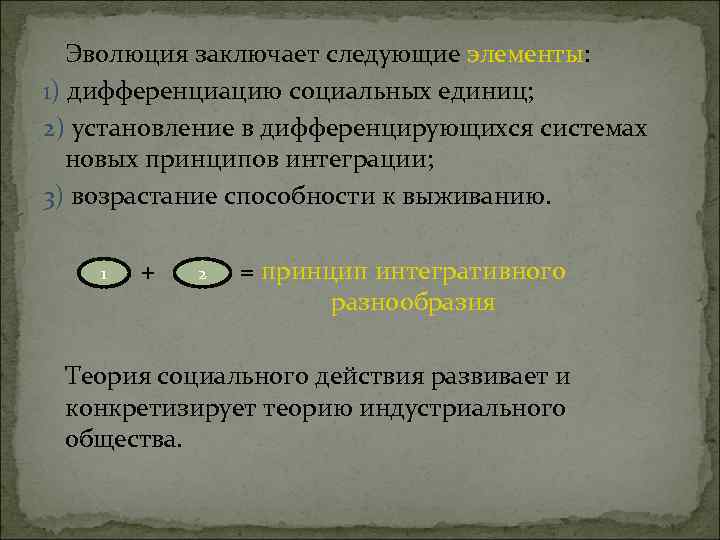 Эволюция заключает следующие элементы:
1) дифференциацию социальных единиц;
2) установление в дифференцирующихся системах новых принципов интеграции;
3) возрастание способности к выживанию.

1 + 2 = принцип интегративного разнообразия

Теория социального действия развивает и конкретизирует теорию индустриального общества.